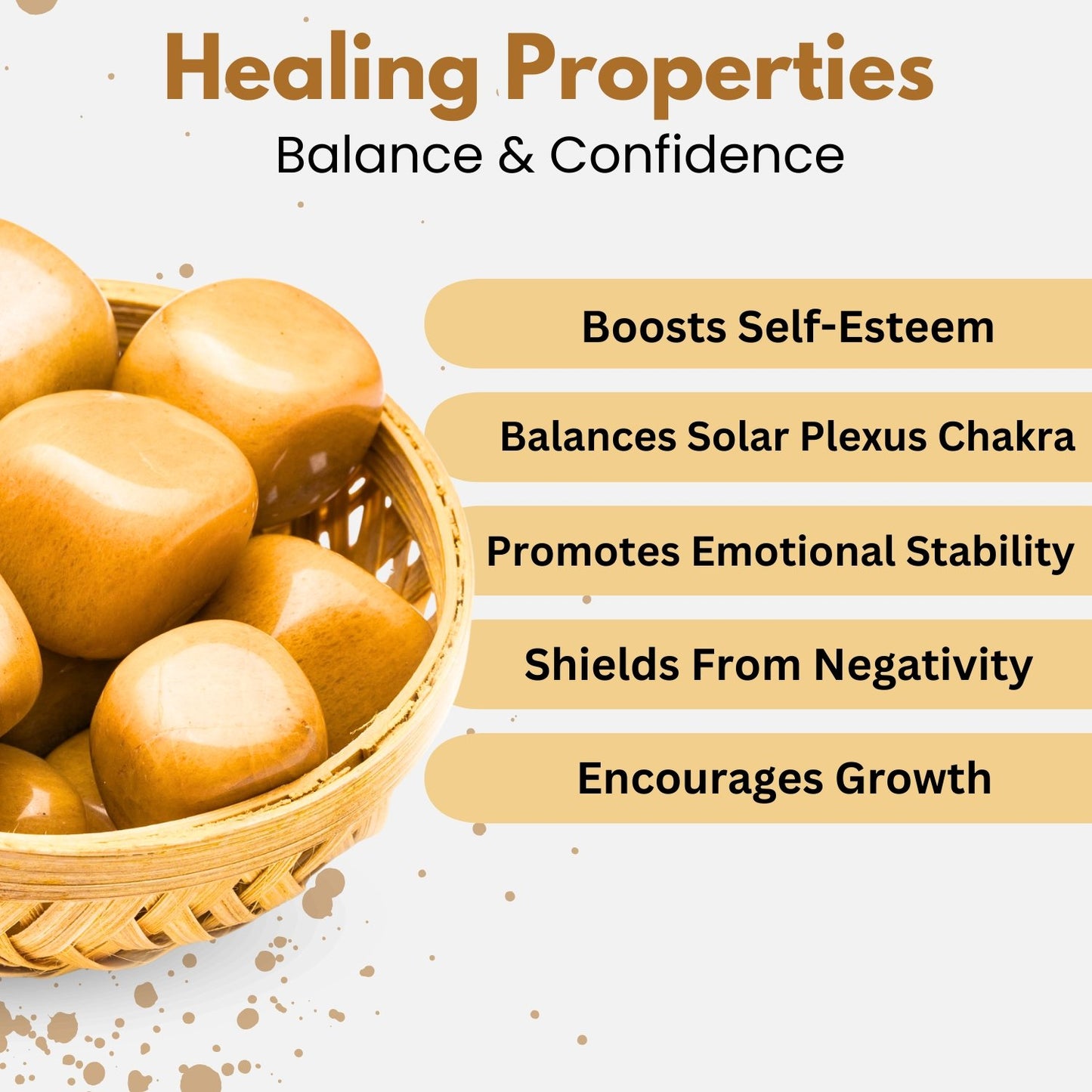 Healing Properties
Balance & Confidence

Boosts Self-Esteem

Balances Solar Plexus Chakra

Promotes Emotional Stability

Shields From Negativity

Encourages Growth